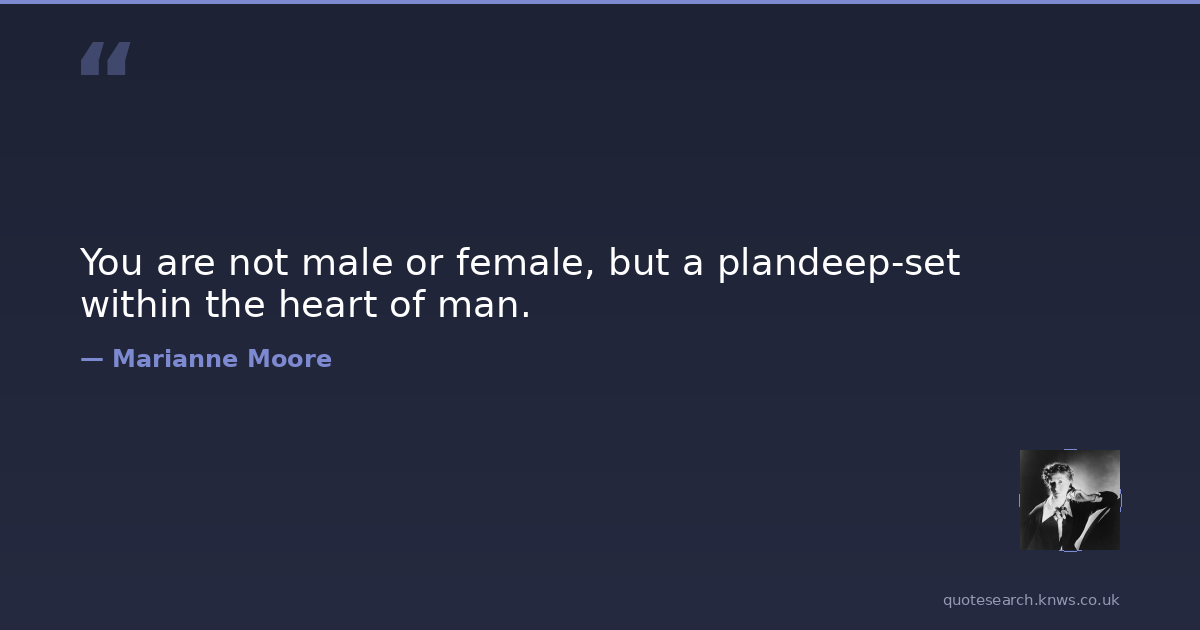 “

You are not male or female, but a plandeep-set within the heart of man.

— Marianne Moore

quotesearch.knws.co.uk